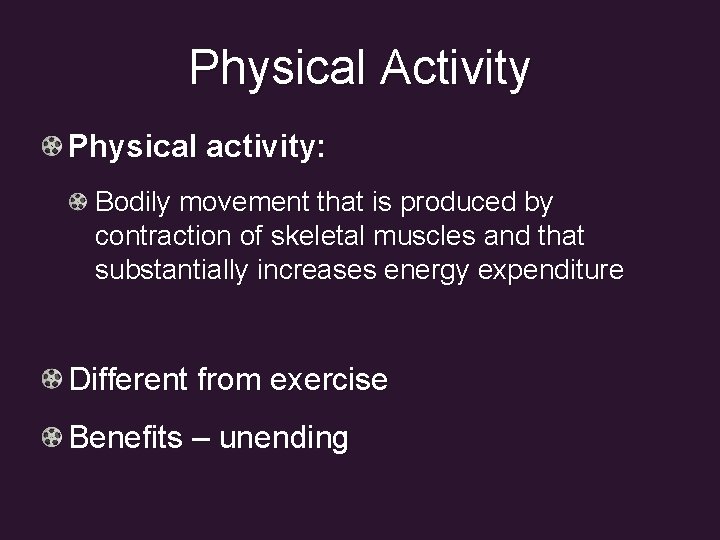 Physical Activity

Physical activity:

Bodily movement that is produced by contraction of skeletal muscles and that substantially increases energy expenditure

Different from exercise

Benefits – unending